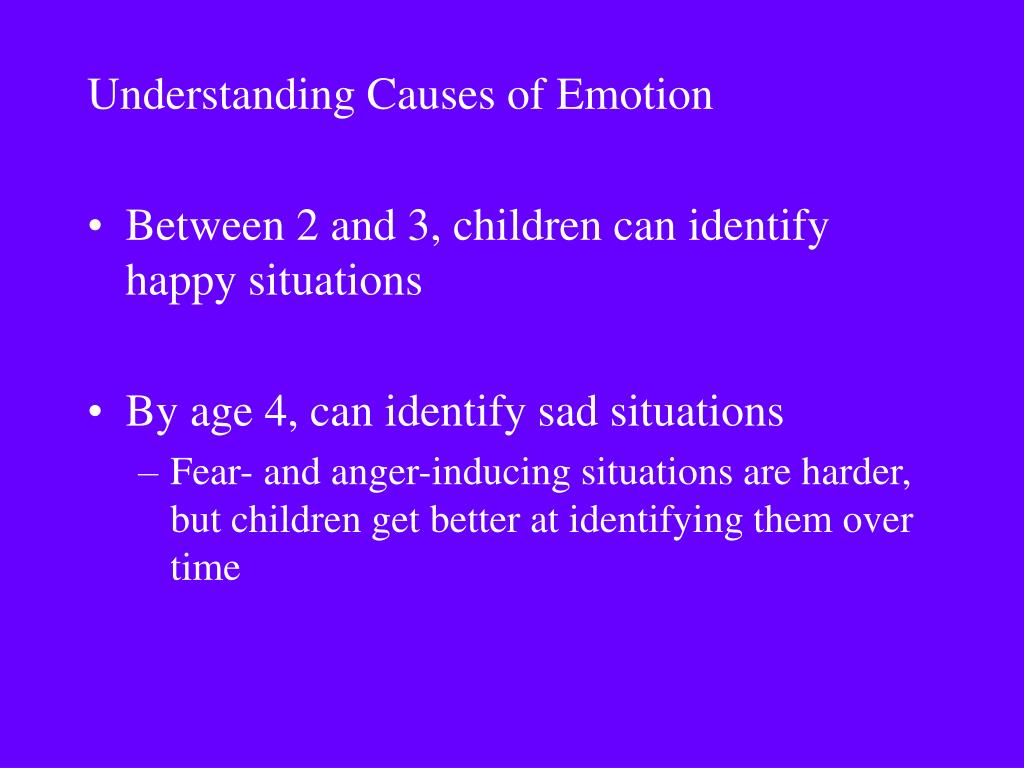 Understanding Causes of Emotion

• Between 2 and 3, children can identify happy situations

• By age 4, can identify sad situations
– Fear- and anger-inducing situations are harder, but children get better at identifying them over time